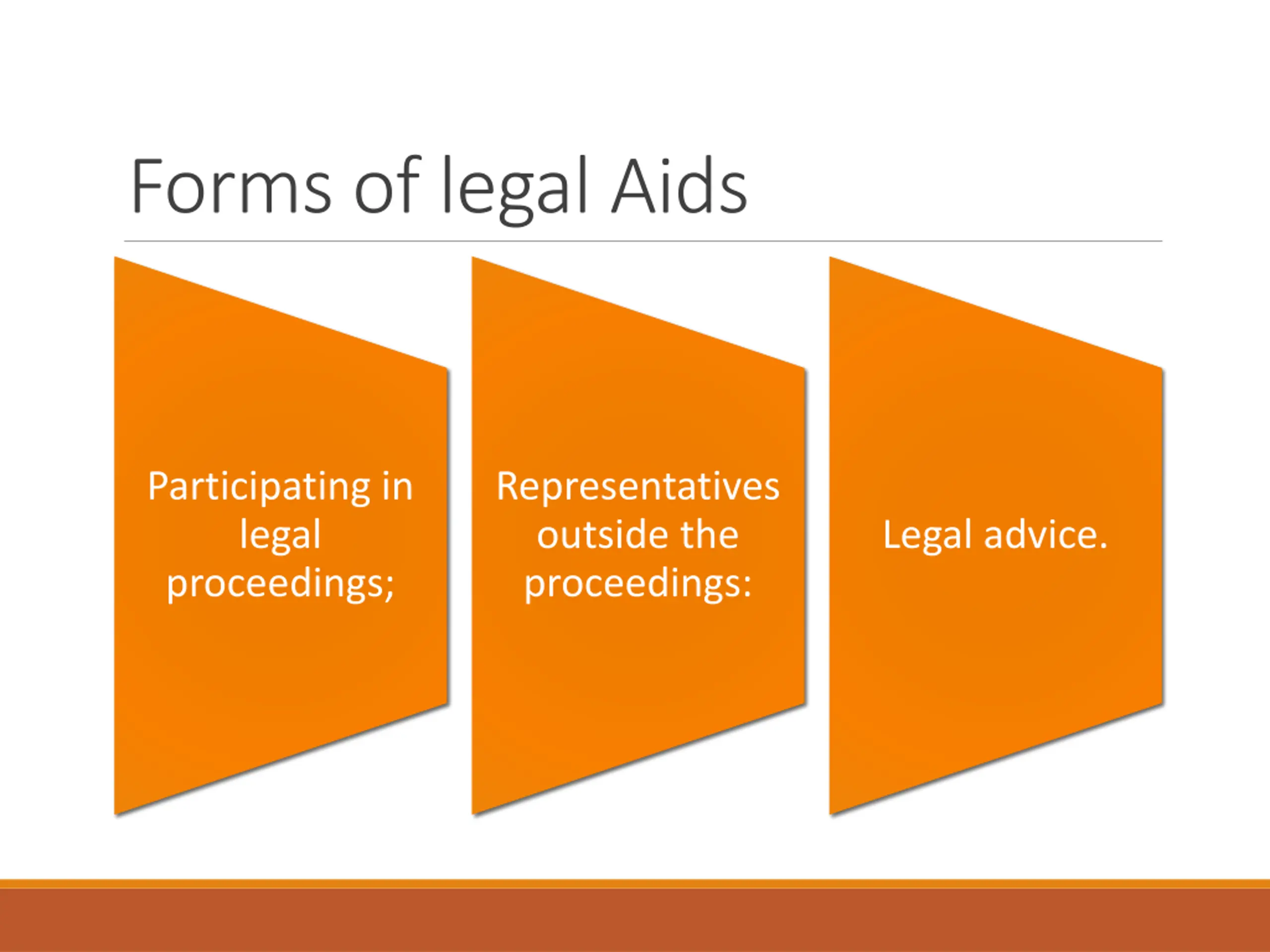 Forms of legal Aids

Participating in legal proceedings;

Representatives outside the proceedings:

Legal advice.